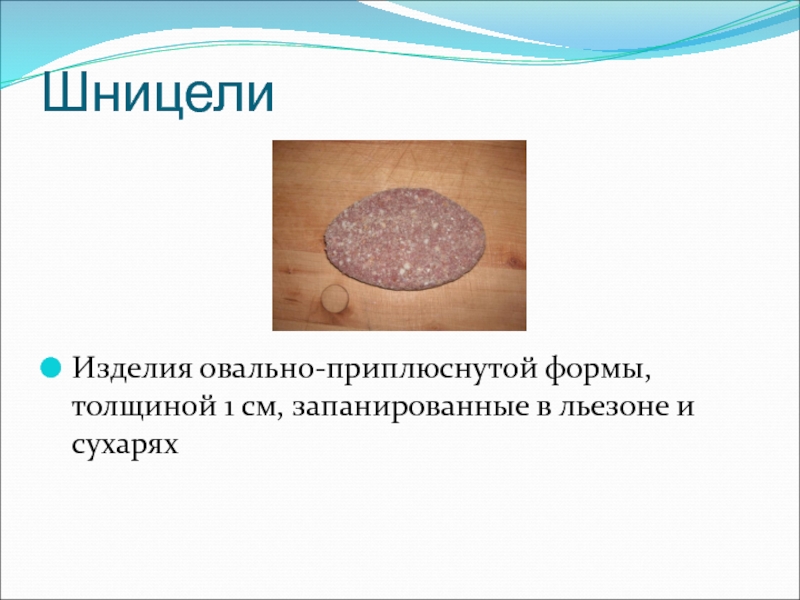 Шницели

Изделия овально-приплюснутой формы, толщиной 1 см, запанированные в льезоне и сухарях